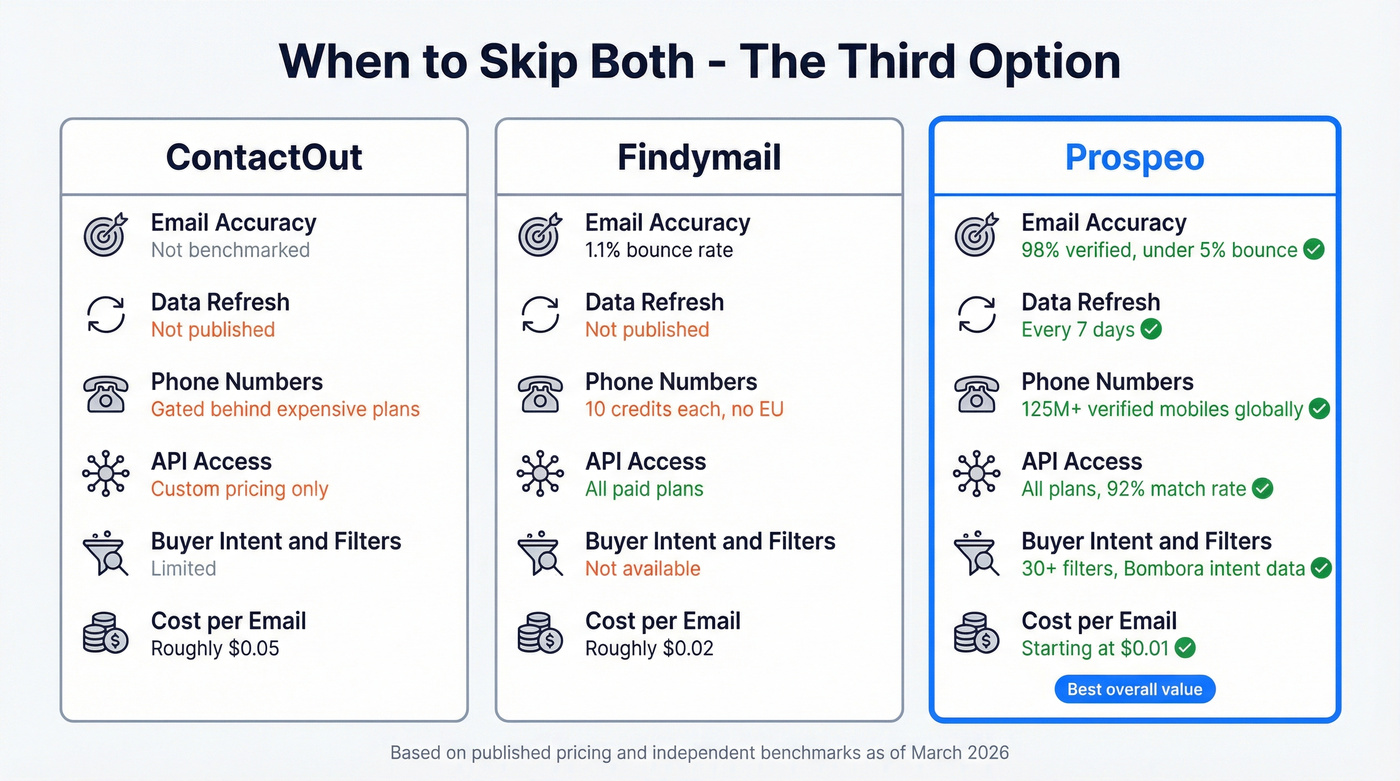 When to Skip Both - The Third Option

ContactOut

Email Accuracy
Not benchmarked

Data Refresh
Not published

Phone Numbers
Gated behind expensive plans

API Access
Custom pricing only

Buyer Intent and Filters
Limited

Cost per Email
Roughly $0.05

Findymail

Email Accuracy
1.1% bounce rate

Data Refresh
Not published

Phone Numbers
10 credits each, no EU

API Access
All paid plans

Buyer Intent and Filters
Not available

Cost per Email
Roughly $0.02

Prospeo

Email Accuracy
98% verified, under 5% bounce

Data Refresh
Every 7 days

Phone Numbers
125M+ verified mobiles globally

API Access
All plans, 92% match rate

Buyer Intent and Filters
30+ filters, Bombora intent data

Cost per Email
Starting at $0.01

Best overall value

Based on published pricing and independent benchmarks as of March 2026